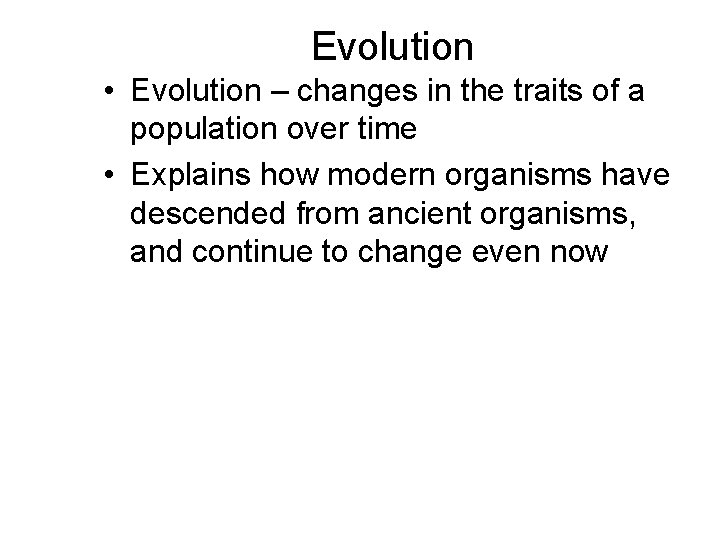 Evolution

• Evolution – changes in the traits of a population over time

• Explains how modern organisms have descended from ancient organisms, and continue to change even now